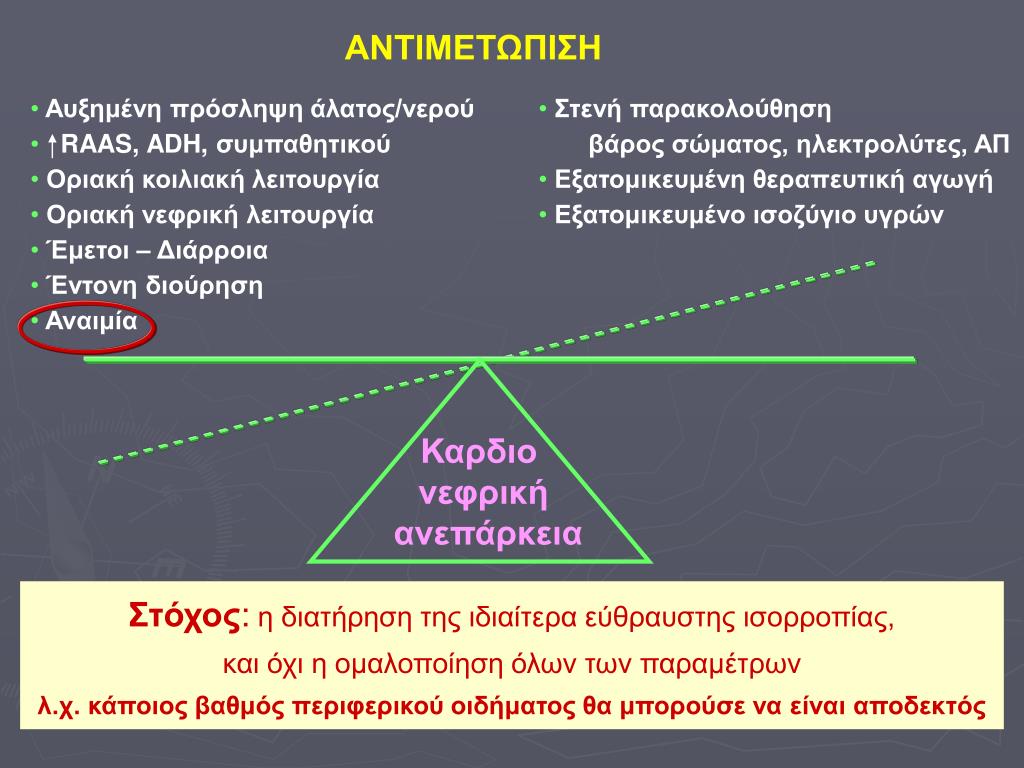 ΑΝΤΙΜΕΤΩΠΙΣΗ

• Αυξημένη πρόσληψη άλατος/νερού
• ↑RAAS, ADH, συμπαθητικού
• Οριακή κοιλιακή λειτουργία
• Οριακή νεφρική λειτουργία
• Έμετοι – Διάρροια
• Έντονη διούρηση
• Αναιμία

• Στενή παρακολούθηση
βάρος σώματος, ηλεκτρολύτες, ΑΠ
• Εξατομικευμένη θεραπευτική αγωγή
• Εξατομικευμένο ισοζύγιο υγρών

Καρδιο νεφρική ανεπάρκεια

Στόχος: η διατήρηση της ιδιαίτερα εύθραυστης ισορροπίας,
και όχι η ομαλοποίηση όλων των παραμέτρων
λ.χ. κάποιος βαθμός περιφερικού οιδήματος θα μπορούσε να είναι αποδεκτός